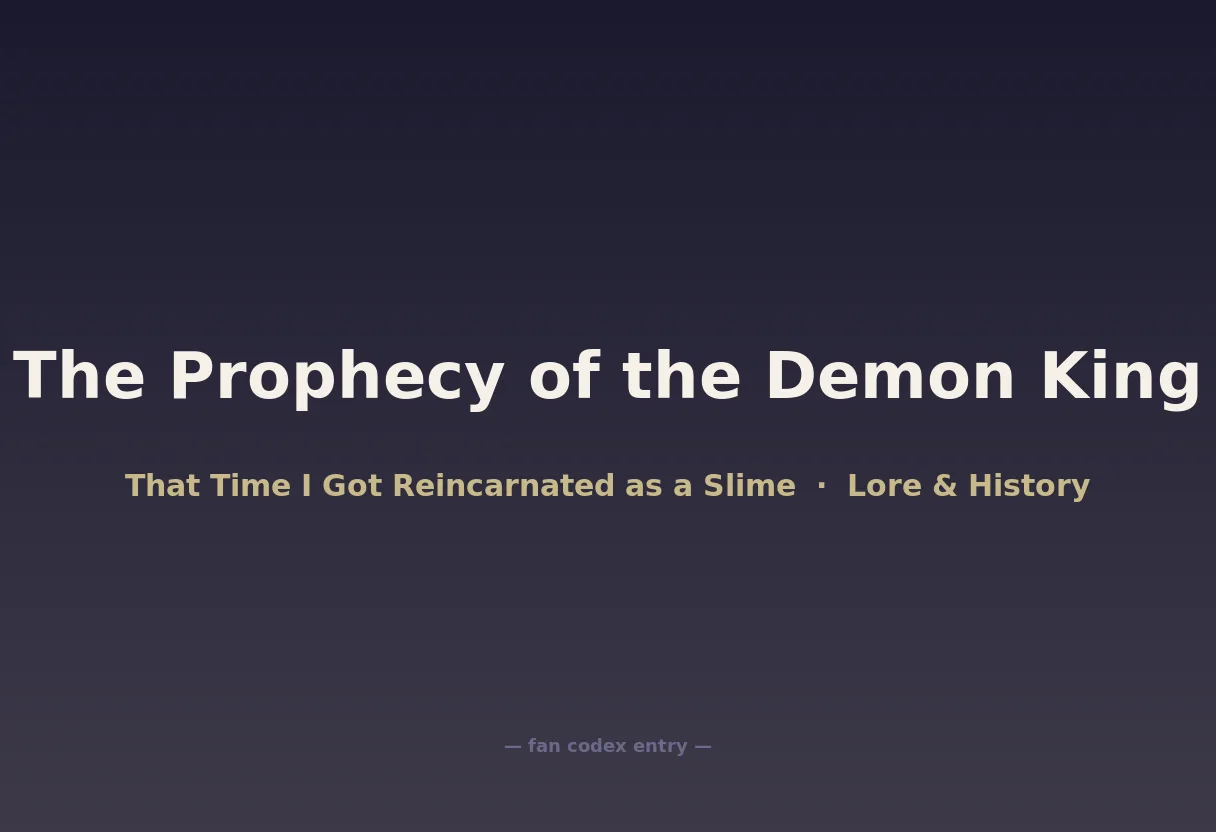 The Prophecy of the Demon King

That Time I Got Reincarnated as a Slime · Lore & History

— fan codex entry —